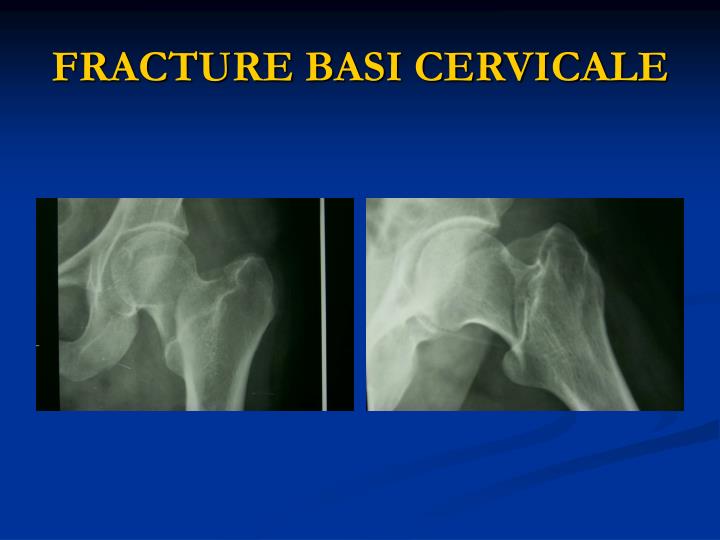 FRACTURE BASI CERVICALE